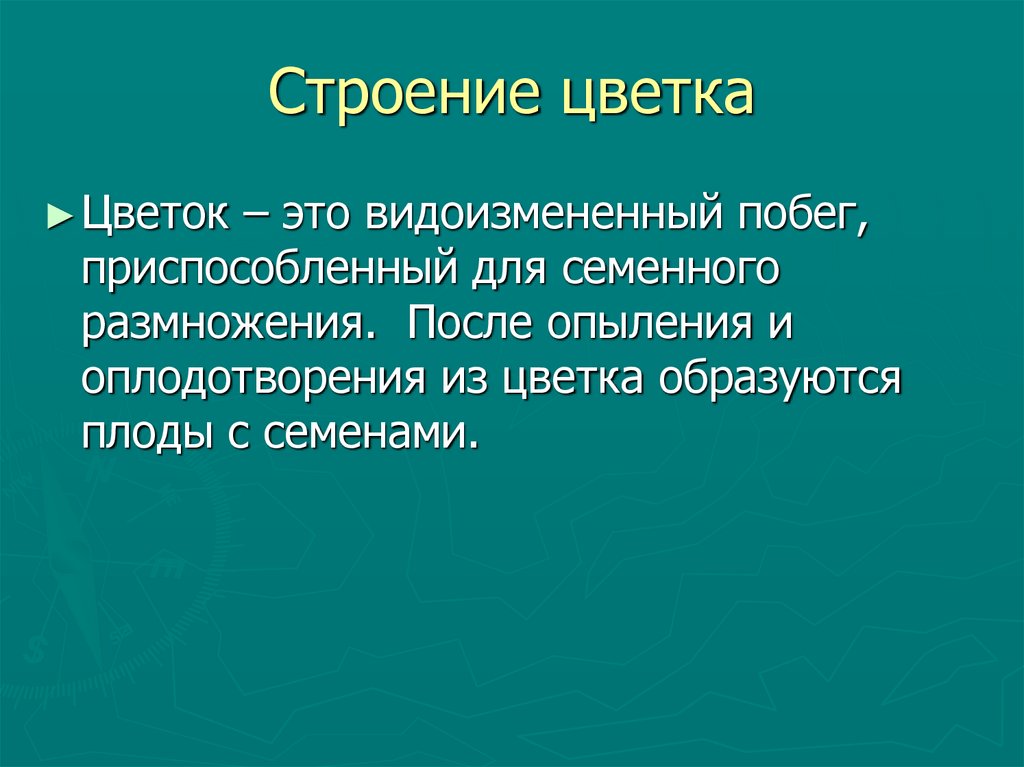 Строение цветка

► Цветок – это видоизмененный побег, приспособленный для семенного размножения.  После опыления и оплодотворения из цветка образуются плоды с семенами.